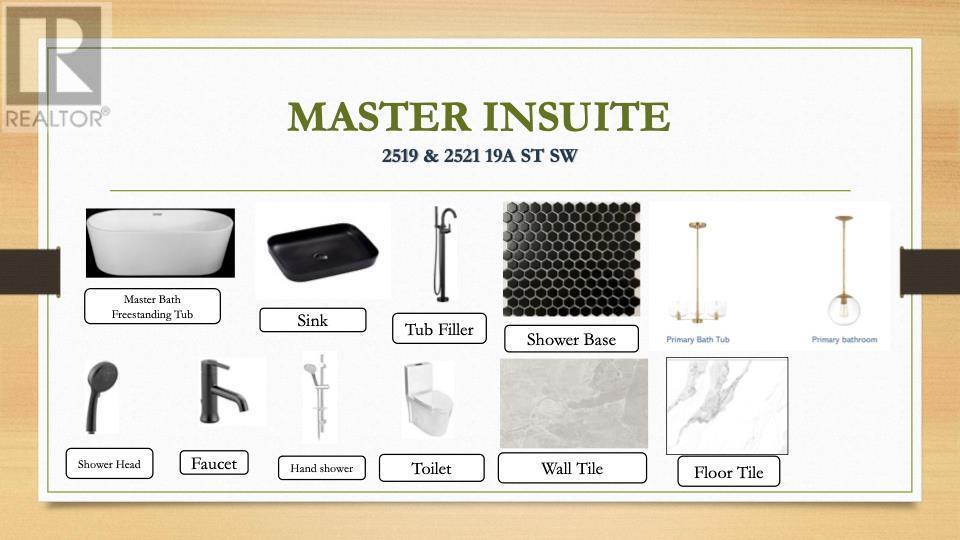 REALTOR®

MASTER INSUITE
2519 & 2521 19A ST SW

Master Bath Freestanding Tub

Sink

Tub Filler

Shower Base

Primary Bath Tub

Primary bathroom

Shower Head

Faucet

Hand shower

Toilet

Wall Tile

Floor Tile